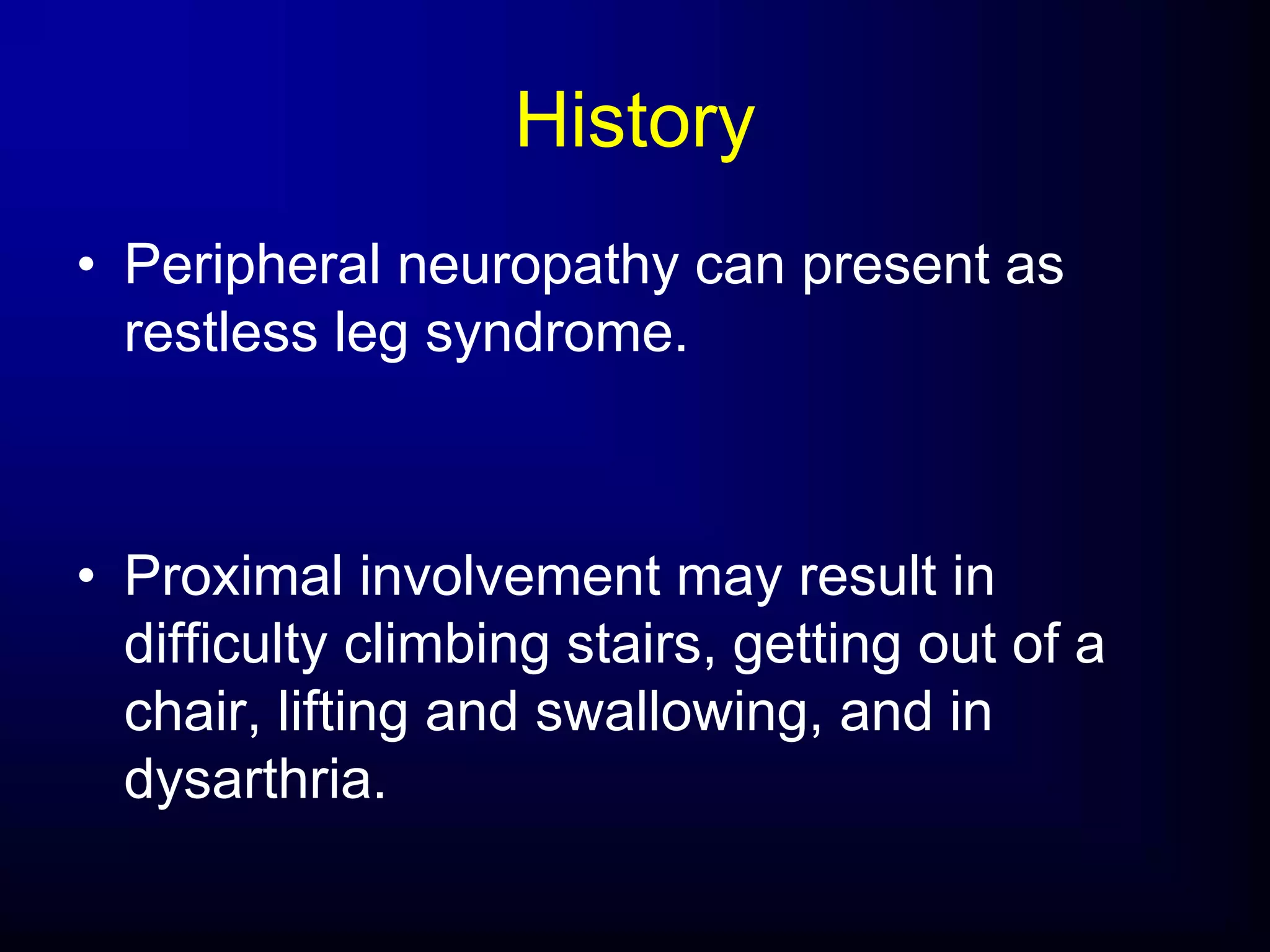 History

• Peripheral neuropathy can present as restless leg syndrome.

• Proximal involvement may result in difficulty climbing stairs, getting out of a chair, lifting and swallowing, and in dysarthria.